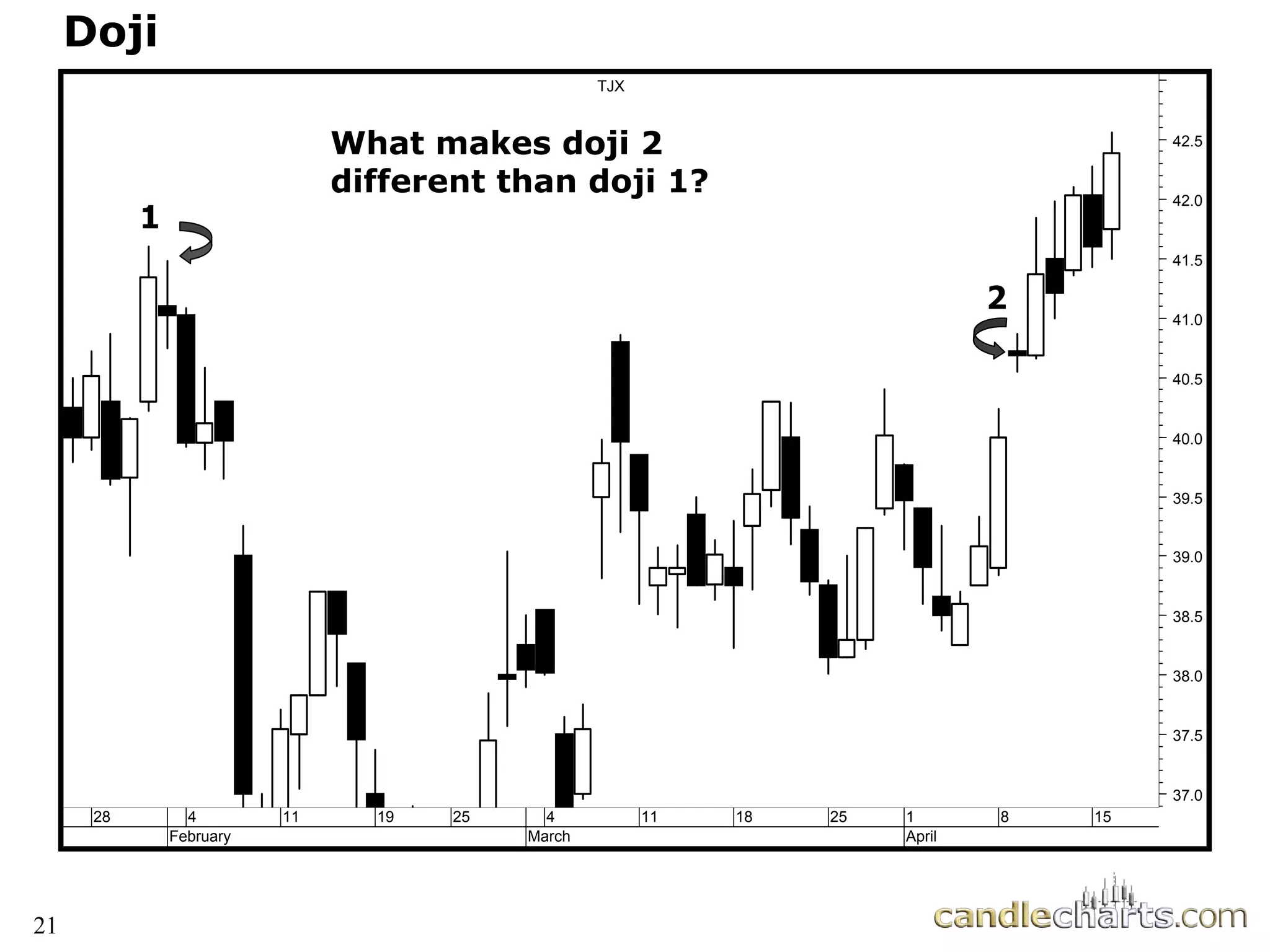 Doji

TJX

What makes doji 2 different than doji 1?

1

2

42.5
42.0
41.5
41.0
40.5
40.0
39.5
39.0
38.5
38.0
37.5
37.0

28 4 11 19 25 4 11 18 25 1 8 15

February March April

21

candlecharts.com